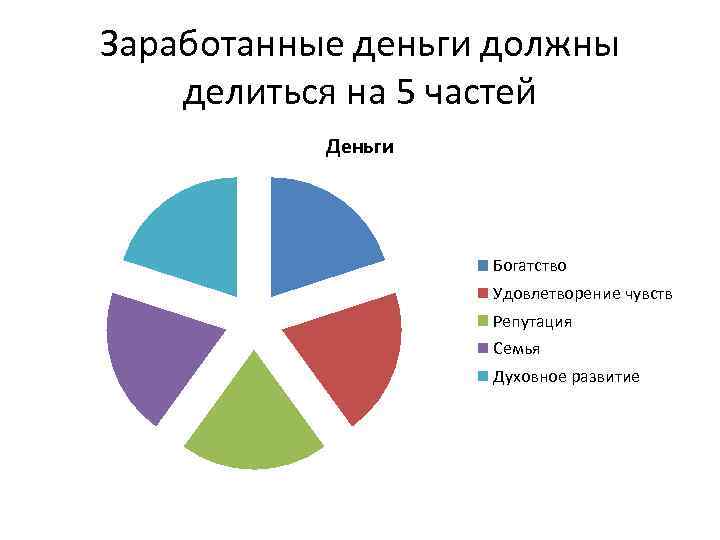 Заработанные деньги должны делиться на 5 частей

Деньги

Богатство
Удовлетворение чувств
Репутация
Семья
Духовное развитие